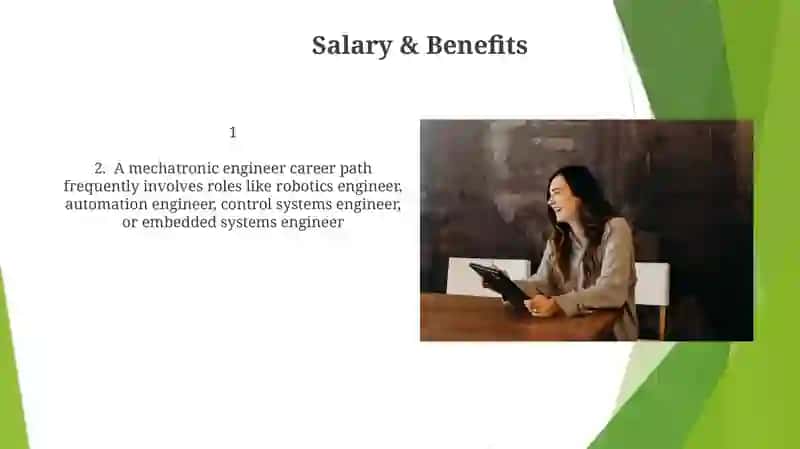 Salary & Benefits

1

2. A mechatronic engineer career path frequently involves roles like robotics engineer, automation engineer, control systems engineer, or embedded systems engineer